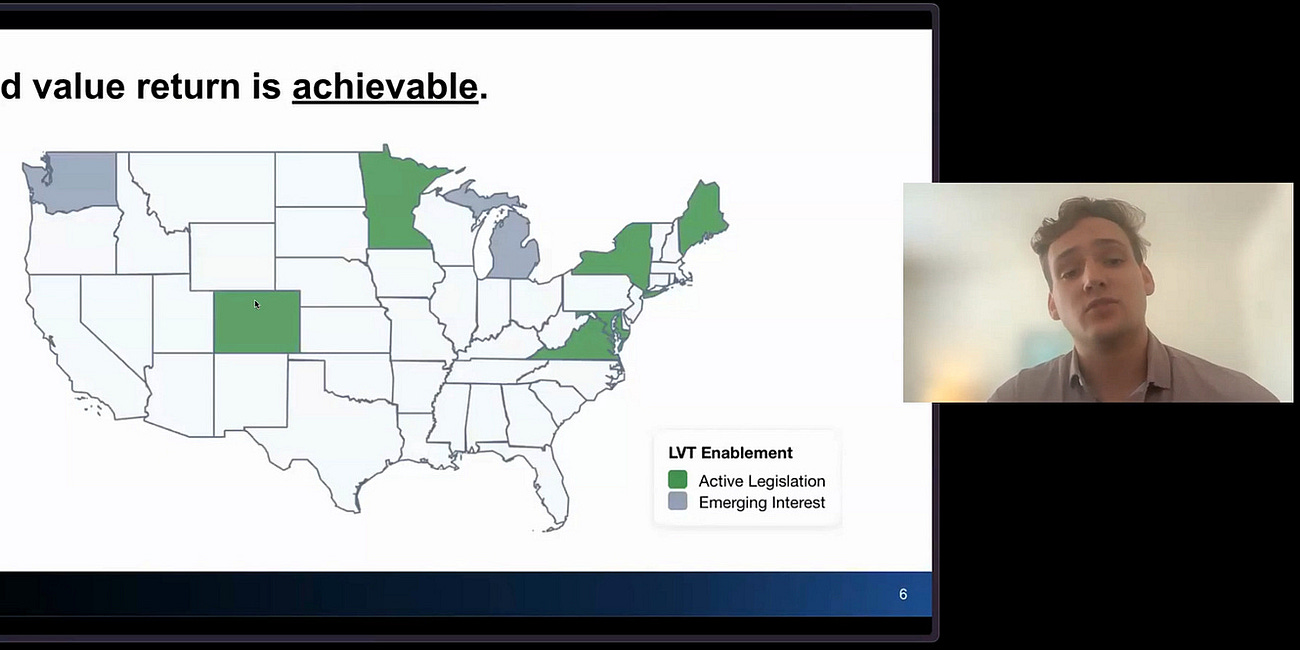 d value return is achievable.

LVT Enablement
Active Legislation
Emerging Interest

6